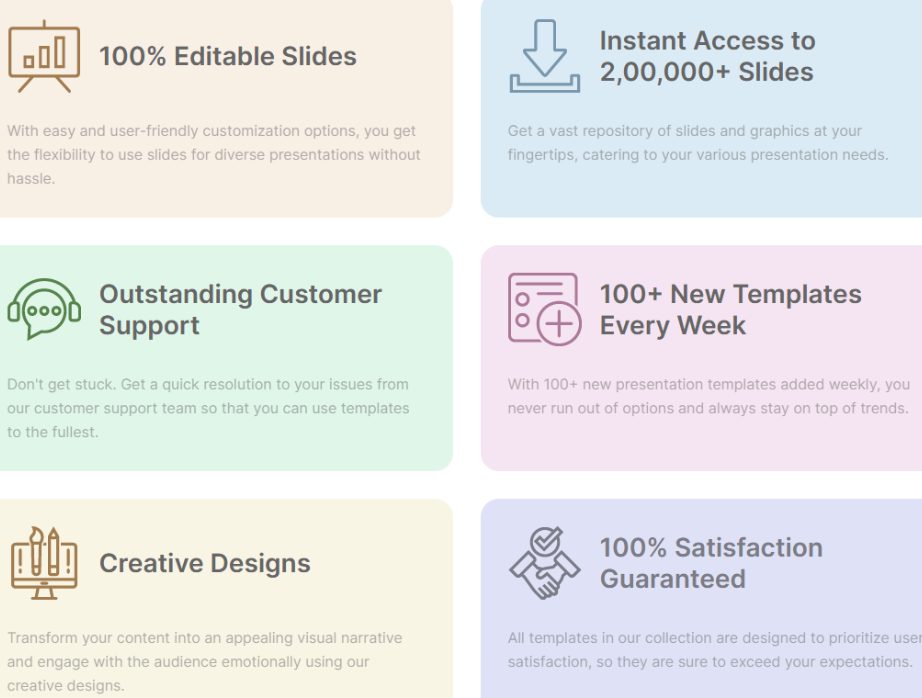 100% Editable Slides

With easy and user-friendly customization options, you get the flexibility to use slides for diverse presentations without hassle.

Instant Access to 2,00,000+ Slides

Get a vast repository of slides and graphics at your fingertips, catering to your various presentation needs.

Outstanding Customer Support

Don't get stuck. Get a quick resolution to your issues from our customer support team so that you can use templates to the fullest.

100+ New Templates Every Week

With 100+ new presentation templates added weekly, you never run out of options and always stay on top of trends.

Creative Designs

Transform your content into an appealing visual narrative and engage with the audience emotionally using our creative designs.

100% Satisfaction Guaranteed

All templates in our collection are designed to prioritize user satisfaction, so they are sure to exceed your expectations.